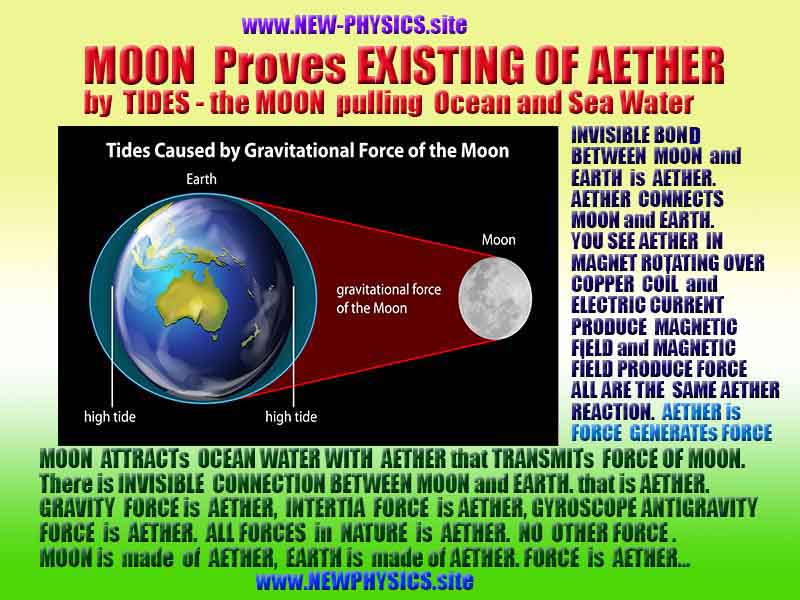 www.NEW-PHYSICS.site

MOON Proves EXISTING OF AETHER
by TIDES - the MOON pulling Ocean and Sea Water

Tides Caused by Gravitational Force of the Moon

Earth

Moon

gravitational force of the Moon

high tide

high tide

INVISIBLE BOND BETWEEN MOON and EARTH is AETHER. AETHER CONNECTS MOON and EARTH. YOU SEE AETHER IN MAGNET ROTATING OVER COPPER COIL and ELECTRIC CURRENT PRODUCE MAGNETIC FIELD and MAGNETIC FIELD PRODUCE FORCE ALL ARE THE SAME AETHER REACTION. AETHER is FORCE GENERATEs FORCE

MOON ATTRACTs OCEAN WATER WITH AETHER that TRANSMITs FORCE OF MOON. There is INVISIBLE CONNECTION BETWEEN MOON and EARTH. that is AETHER. GRAVITY FORCE is AETHER, INTERTIA FORCE is AETHER, GYROSCOPE ANTIGRAVITY FORCE is AETHER. ALL FORCES in NATURE is AETHER. NO OTHER FORCE . MOON is made of AETHER, EARTH is made of AETHER. FORCE is AETHER...

www.NEWPHYSICS.site